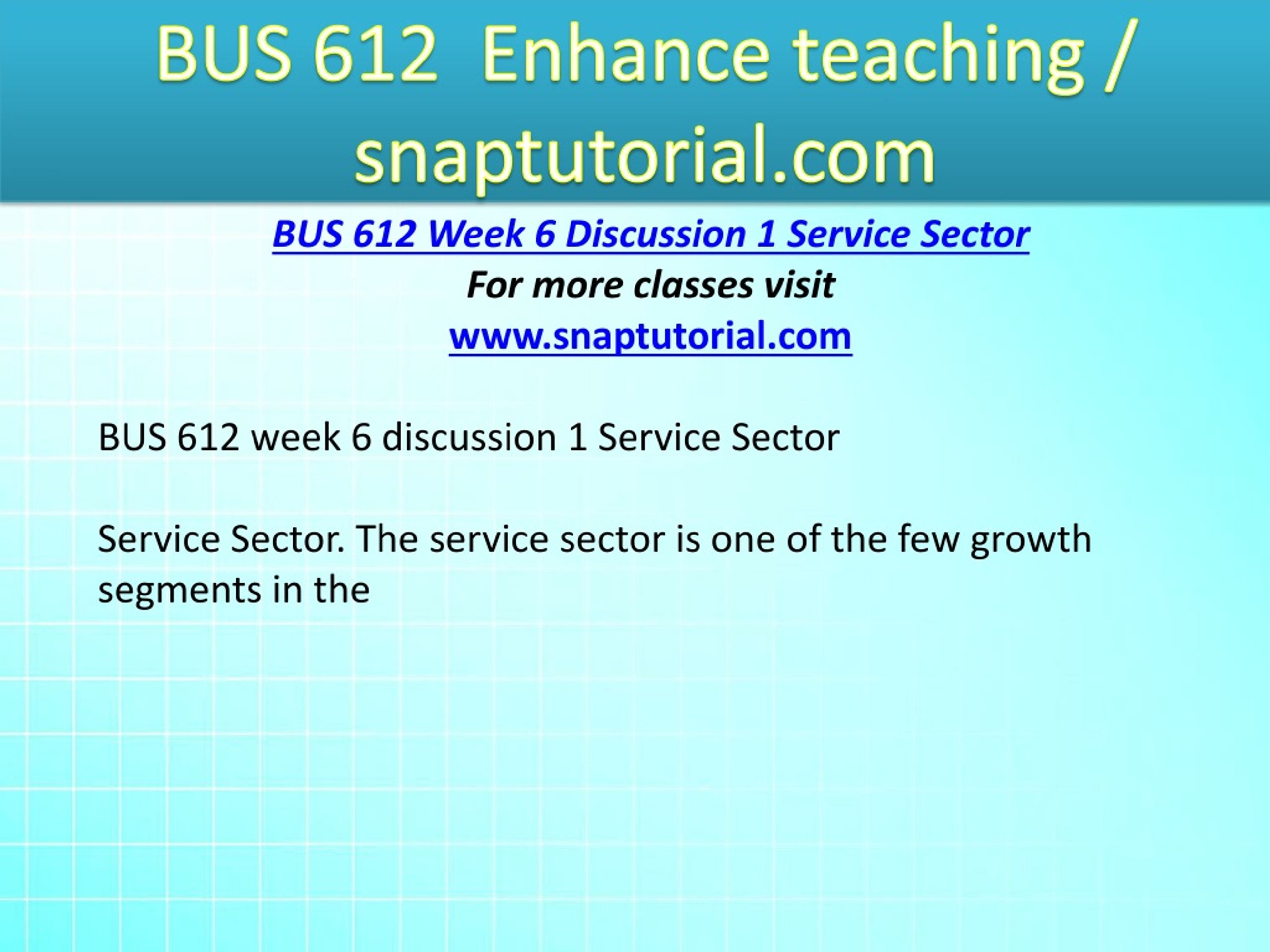 BUS 612 Enhance teaching / snaptutorial.com

BUS 612 Week 6 Discussion 1 Service Sector
For more classes visit
www.snaptutorial.com

BUS 612 week 6 discussion 1 Service Sector

Service Sector. The service sector is one of the few growth segments in the